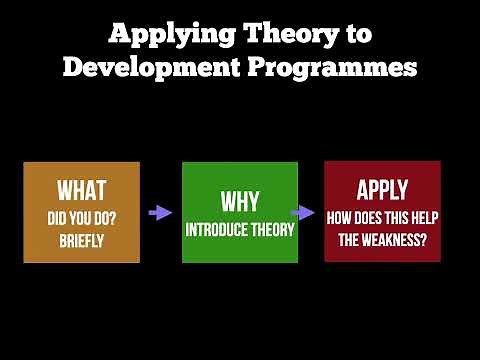 Applying Theory to Development Programmes

WHAT
DID YOU DO?
BRIEFLY

WHY
INTRODUCE THEORY

APPLY
HOW DOES THIS HELP THE WEAKNESS?